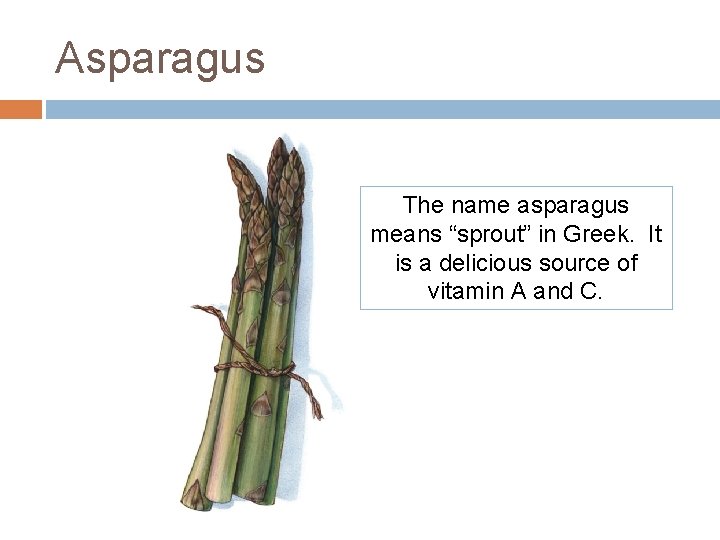 Asparagus

The name asparagus means “sprout” in Greek. It is a delicious source of vitamin A and C.